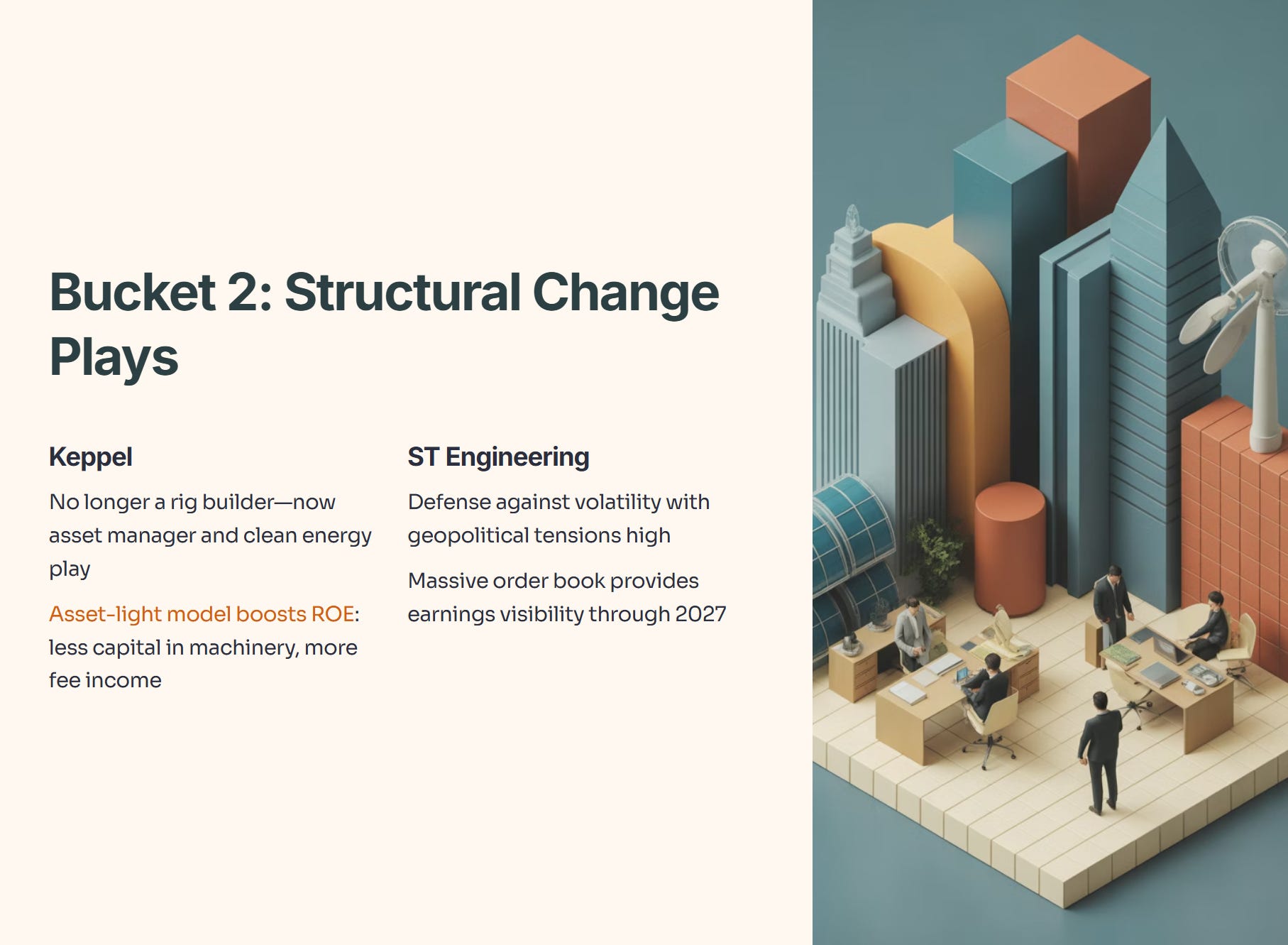 Bucket 2: Structural Change Plays

Keppel

No longer a rig builder—now asset manager and clean energy play

Asset-light model boosts ROE: less capital in machinery, more fee income

ST Engineering

Defense against volatility with geopolitical tensions high

Massive order book provides earnings visibility through 2027